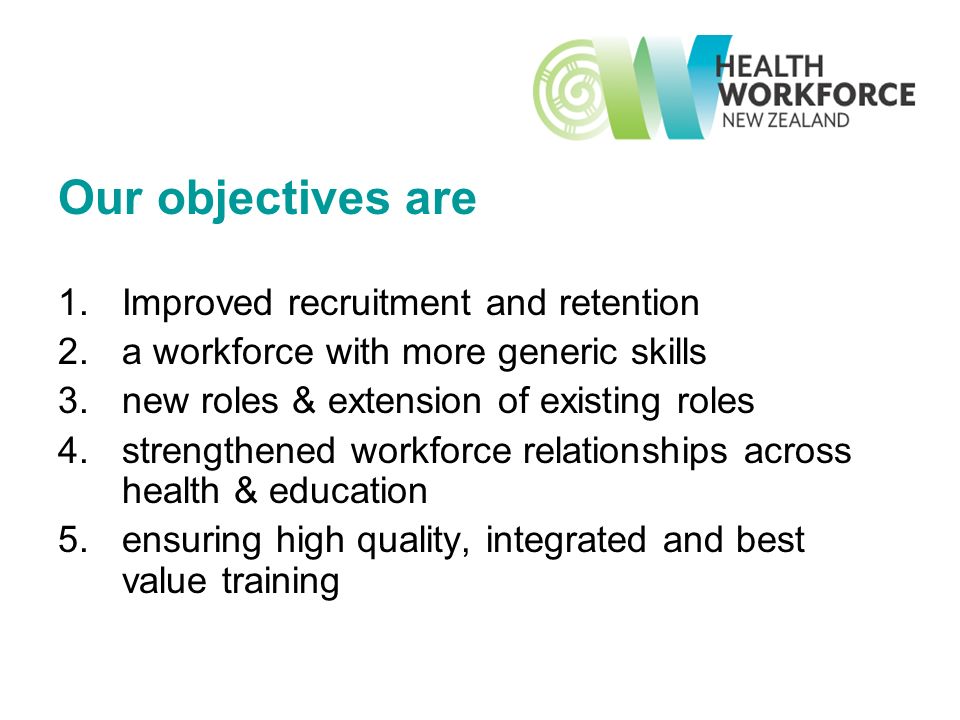 HEALTH
WORKFORCE
NEW ZEALAND

Our objectives are

1. Improved recruitment and retention
2. a workforce with more generic skills
3. new roles & extension of existing roles
4. strengthened workforce relationships across health & education
5. ensuring high quality, integrated and best value training